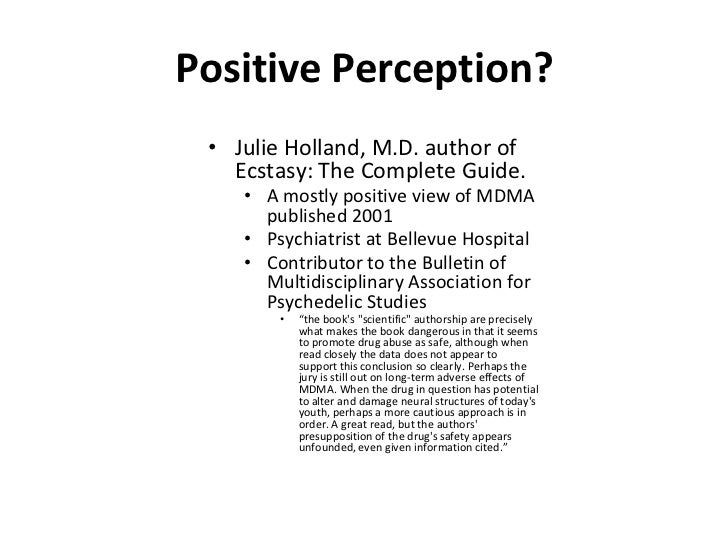 Positive Perception?

• Julie Holland, M.D. author of Ecstasy: The Complete Guide.
  • A mostly positive view of MDMA published 2001
  • Psychiatrist at Bellevue Hospital
  • Contributor to the Bulletin of Multidisciplinary Association for Psychedelic Studies
    • “the book's "scientific" authorship are precisely what makes the book dangerous in that it seems to promote drug abuse as safe, although when read closely the data does not appear to support this conclusion so clearly. Perhaps the jury is still out on long-term adverse effects of MDMA. When the drug in question has potential to alter and damage neural structures of today's youth, perhaps a more cautious approach is in order. A great read, but the authors' presupposition of the drug's safety appears unfounded, even given information cited.”